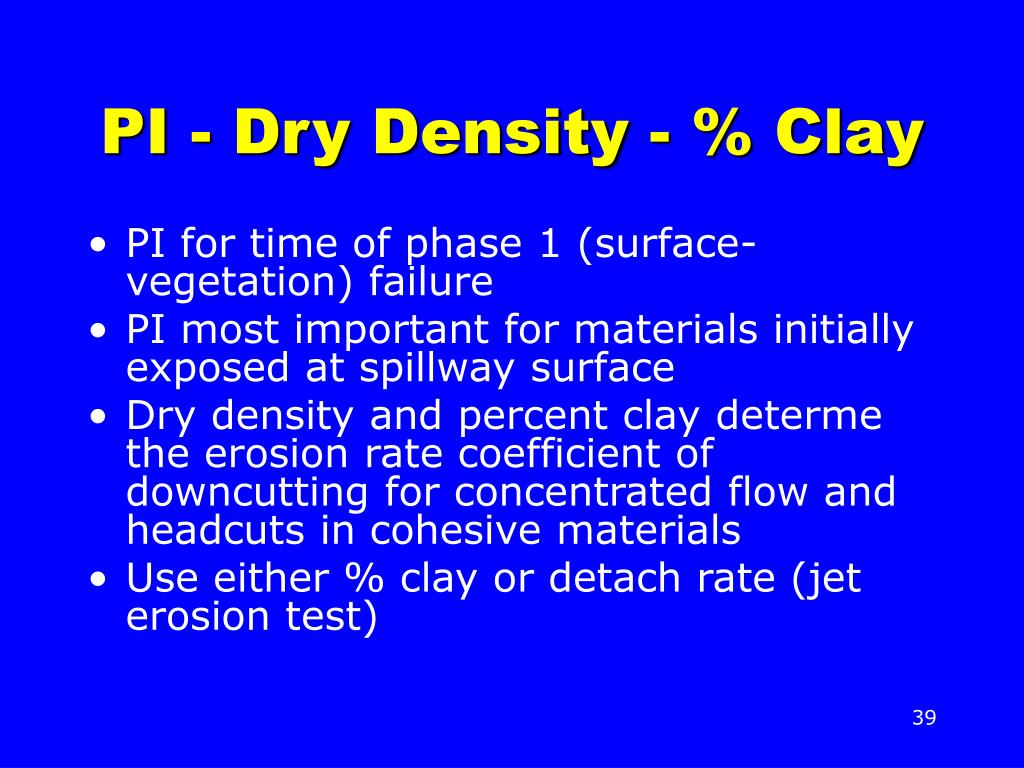 PI - Dry Density - % Clay

• PI for time of phase 1 (surface-vegetation) failure
• PI most important for materials initially exposed at spillway surface
• Dry density and percent clay determe the erosion rate coefficient of downcutting for concentrated flow and headcuts in cohesive materials
• Use either % clay or detach rate (jet erosion test)

39